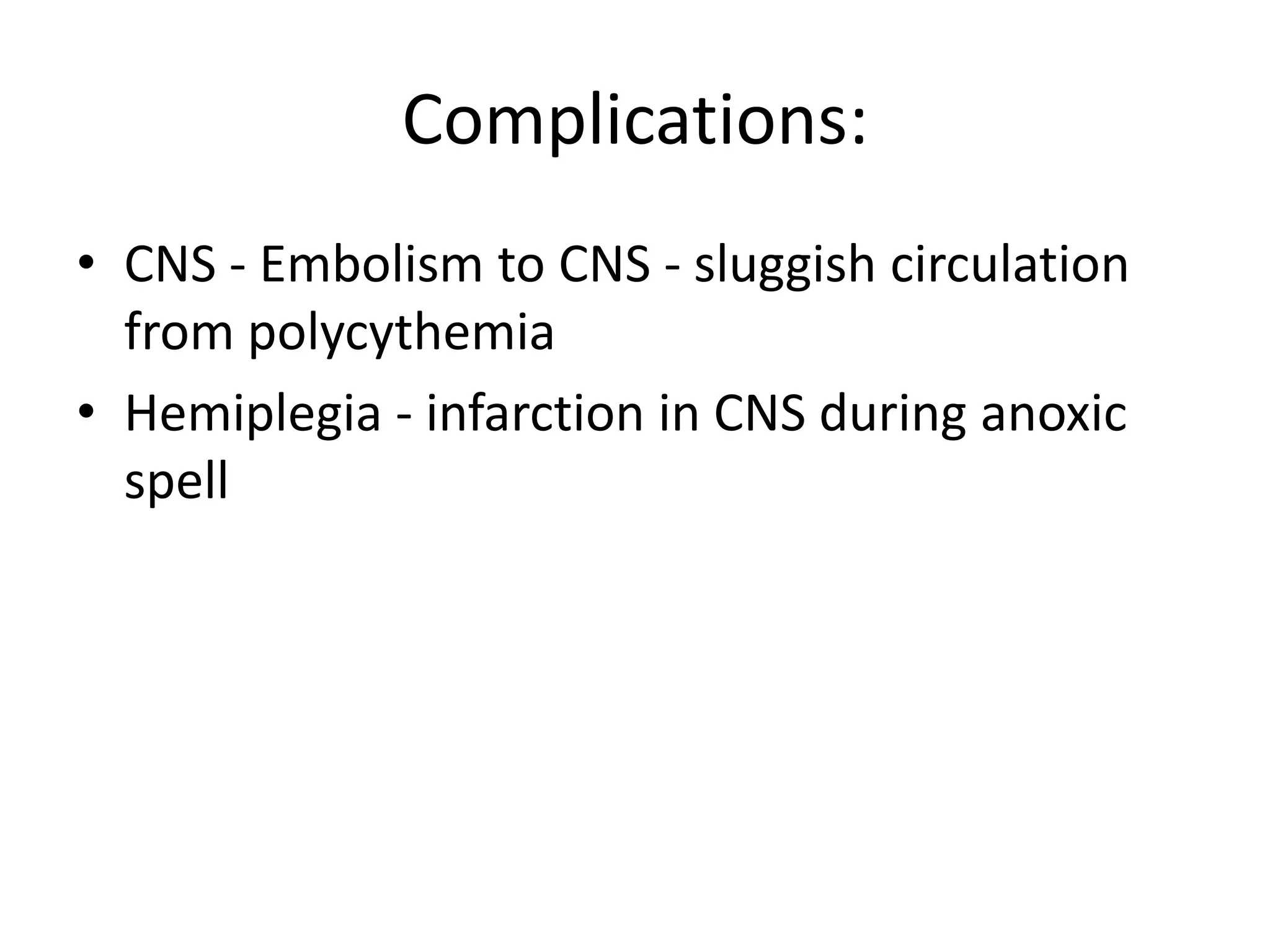 Complications:

• CNS - Embolism to CNS - sluggish circulation from polycythemia
• Hemiplegia - infarction in CNS during anoxic spell